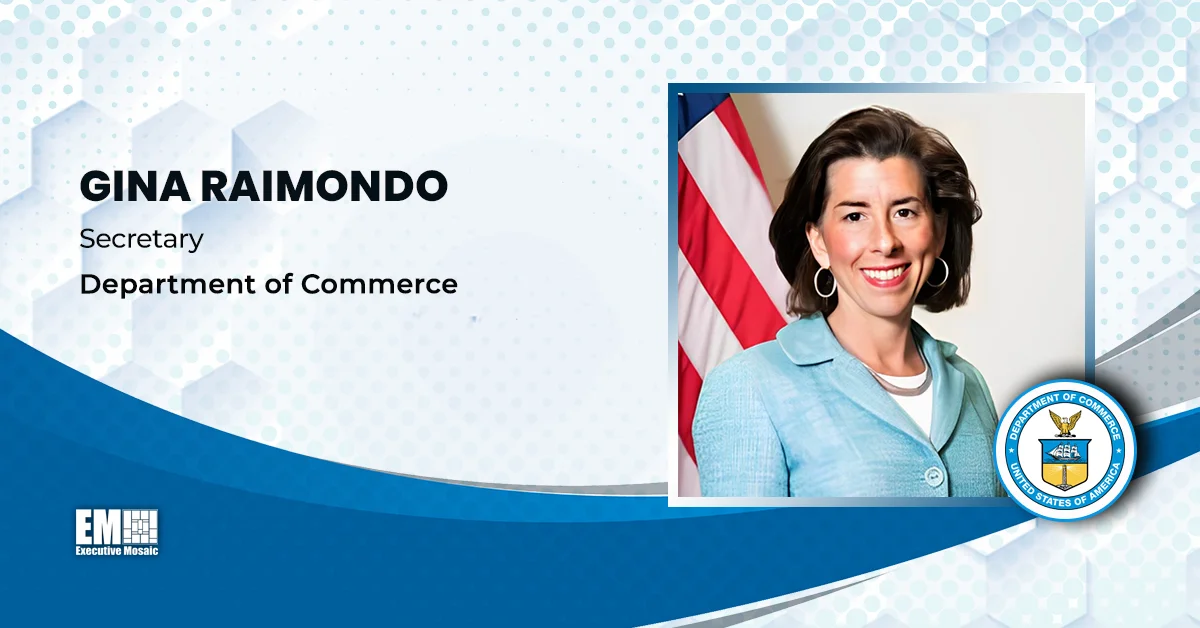 GINA RAIMONDO
Secretary
Department of Commerce

DEPARTMENT OF COMMERCE
UNITED STATES OF AMERICA

EM
Executive Mosaic